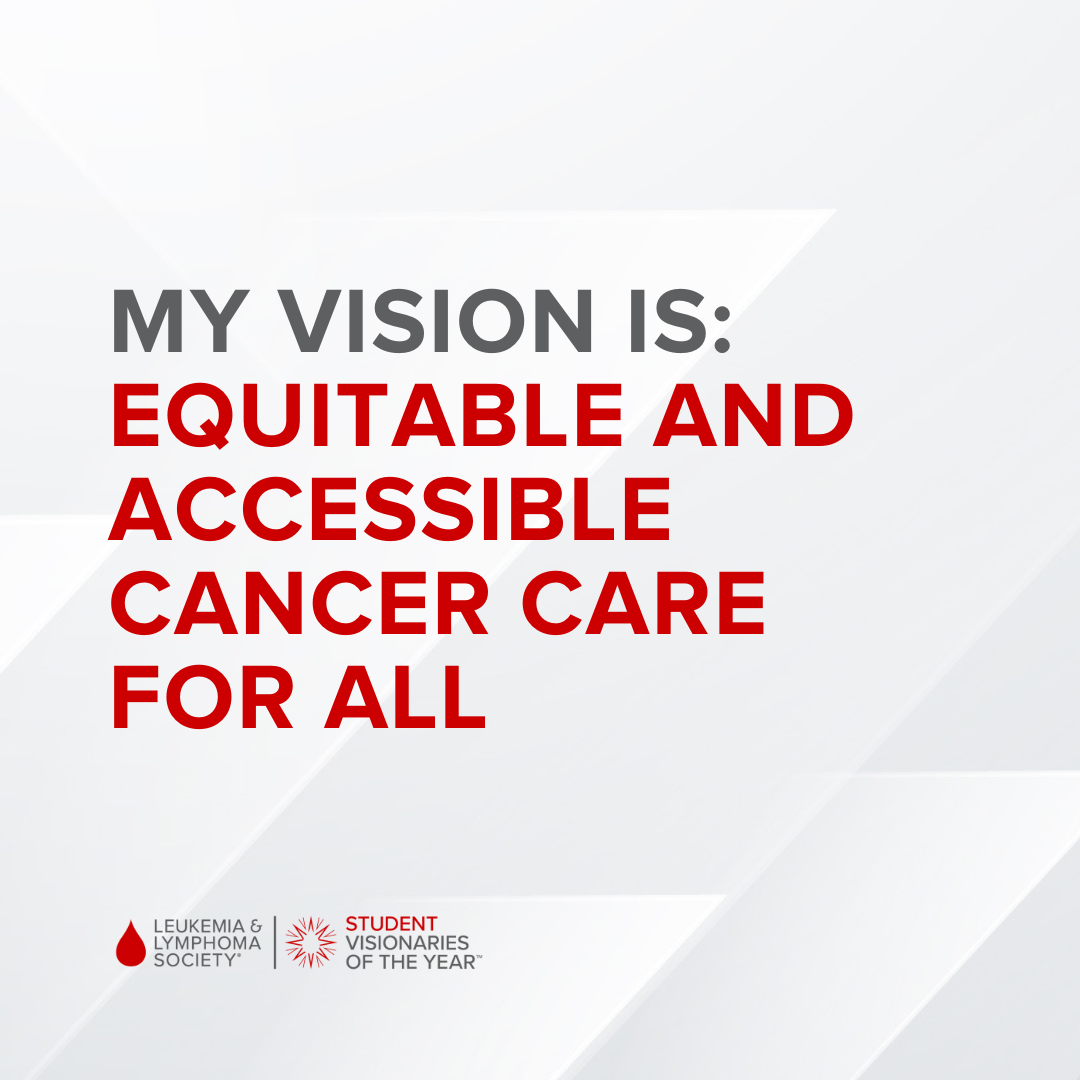 MY VISION IS:
EQUITABLE AND ACCESSIBLE CANCER CARE FOR ALL

LEUKEMIA & LYMPHOMA SOCIETY®

STUDENT VISIONARIES OF THE YEAR™